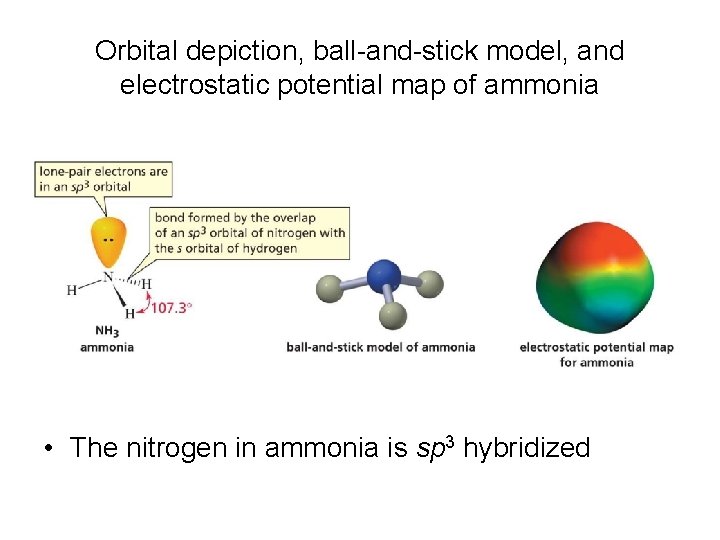 Orbital depiction, ball-and-stick model, and electrostatic potential map of ammonia

lone-pair electrons are in an $sp^3$ orbital

bond formed by the overlap of an $sp^3$ orbital of nitrogen with the $s$ orbital of hydrogen

N

H

H

H

107.3°

$NH_3$
ammonia

ball-and-stick model of ammonia

electrostatic potential map for ammonia

• The nitrogen in ammonia is $sp^3$ hybridized